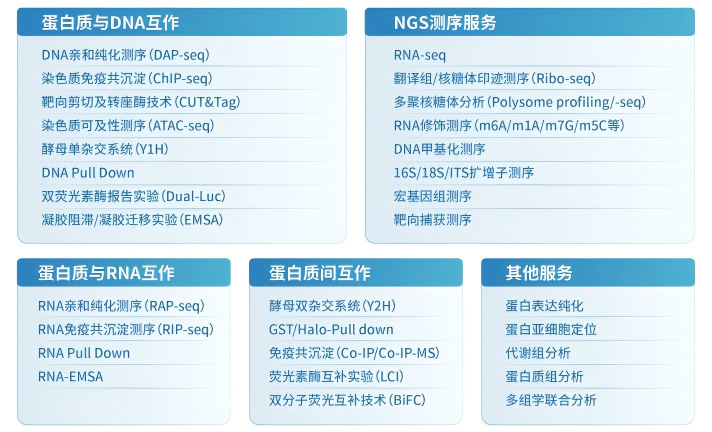 蛋白质与DNA互作

DNA亲和纯化测序 (DAP-seq)
染色质免疫共沉淀 (ChIP-seq)
靶向剪切及转座酶技术 (CUT&Tag)
染色质可及性测序 (ATAC-seq)
酵母单杂交系统 (Y1H)
DNA Pull Down
双荧光素酶报告实验 (Dual-Luc)
凝胶阻滞/凝胶迁移实验 (EMSA)

NGS测序服务

RNA-seq
翻译组/核糖体印迹测序 (Ribo-seq)
多聚核糖体分析 (Polysome profiling/-seq)
RNA修饰测序 (m6A/m1A/m7G/m5C等)
DNA甲基化测序
16S/18S/ITS扩增子测序
宏基因组测序
靶向捕获测序

蛋白质与RNA互作

RNA亲和纯化测序 (RAP-seq)
RNA免疫共沉淀测序 (RIP-seq)
RNA Pull Down
RNA-EMSA

蛋白质间互作

酵母双杂交系统 (Y2H)
GST/Halo-Pull down
免疫共沉淀 (Co-IP/Co-IP-MS)
荧光素酶互补实验 (LCI)
双分子荧光互补技术 (BiFC)

其他服务

蛋白表达纯化
蛋白亚细胞定位
代谢组分析
蛋白质组分析
多组学联合分析